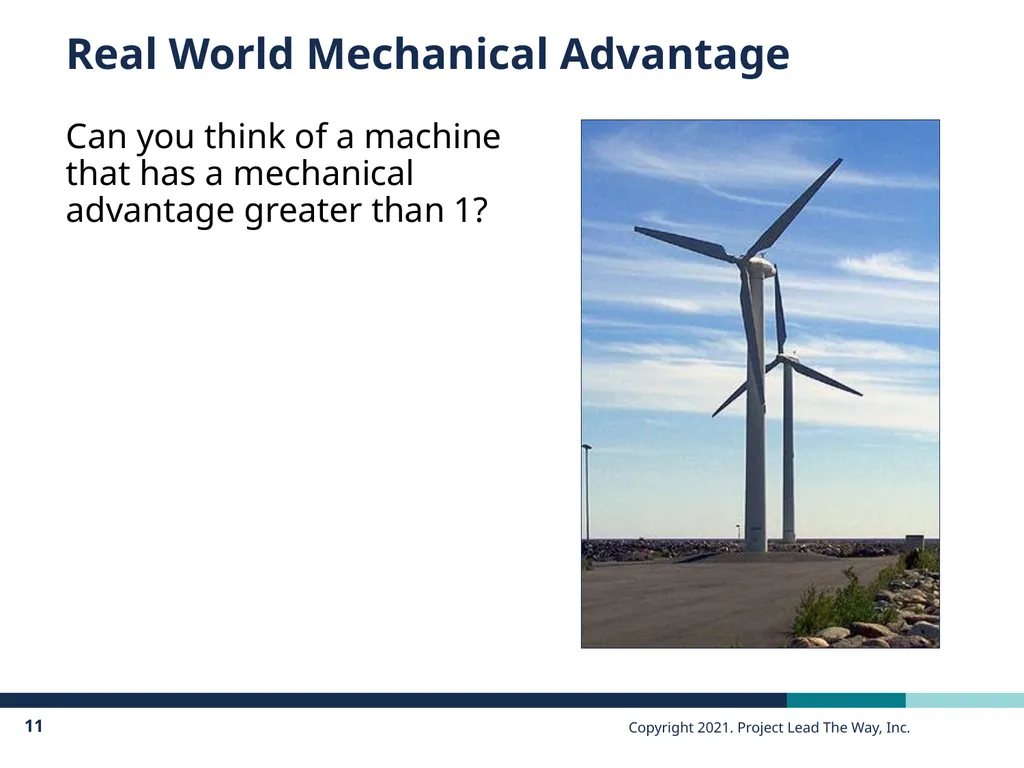 Real World Mechanical Advantage

Can you think of a machine that has a mechanical advantage greater than 1?

11

Copyright 2021. Project Lead The Way, Inc.